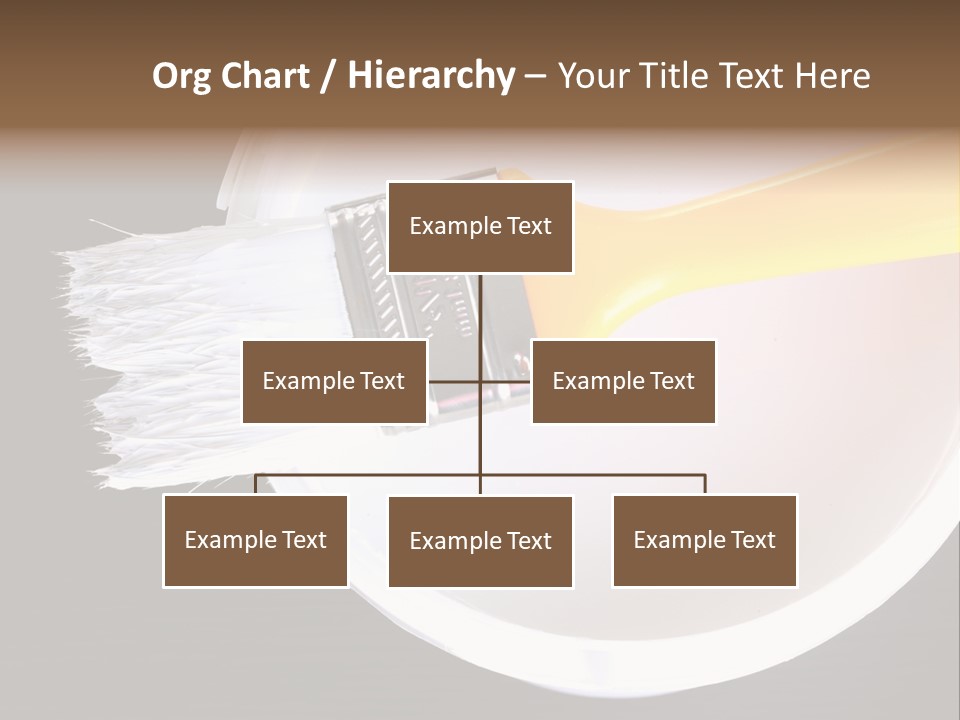 Org Chart / Hierarchy – Your Title Text Here

Example Text

Example Text

Example Text

Example Text

Example Text

Example Text